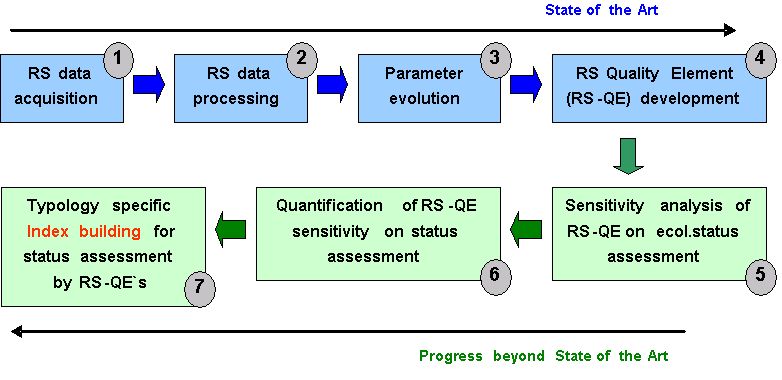 State of the Art

RS data acquisition 1

RS data processing 2

Parameter evolution 3

RS Quality Element (RS -QE) development 4

Sensitivity analysis of RS -QE on ecol.status assessment 5

Quantification of RS -QE sensitivity on status assessment 6

Typology specific Index building for status assessment by RS -QE`s 7

Progress beyond State of the Art